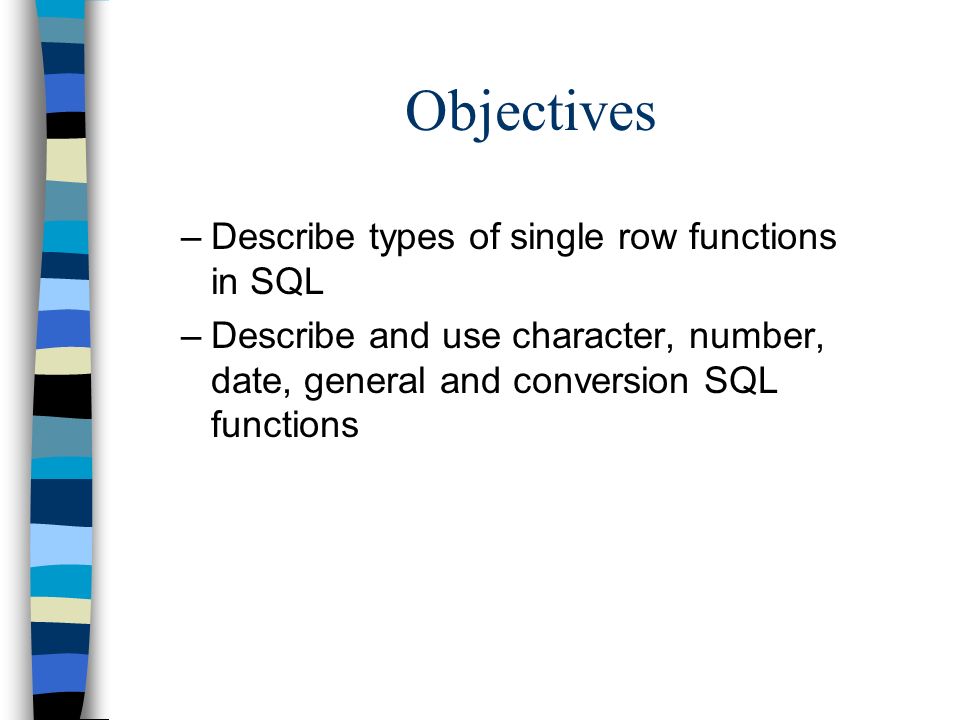 Objectives

– Describe types of single row functions in SQL

– Describe and use character, number, date, general and conversion SQL functions